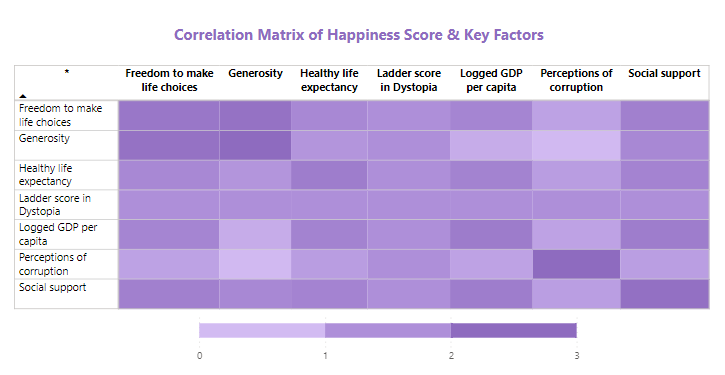 Correlation Matrix of Happiness Score & Key Factors

| * | Freedom to make life choices | Generosity | Healthy life expectancy | Ladder score in Dystopia | Logged GDP per capita | Perceptions of corruption | Social support |
|---|---|---|---|---|---|---|---|
| Freedom to make life choices | | | | | | | |
| Generosity | | | | | | | |
| Healthy life expectancy | | | | | | | |
| Ladder score in Dystopia | | | | | | | |
| Logged GDP per capita | | | | | | | |
| Perceptions of corruption | | | | | | | |
| Social support | | | | | | | |

0 1 2 3